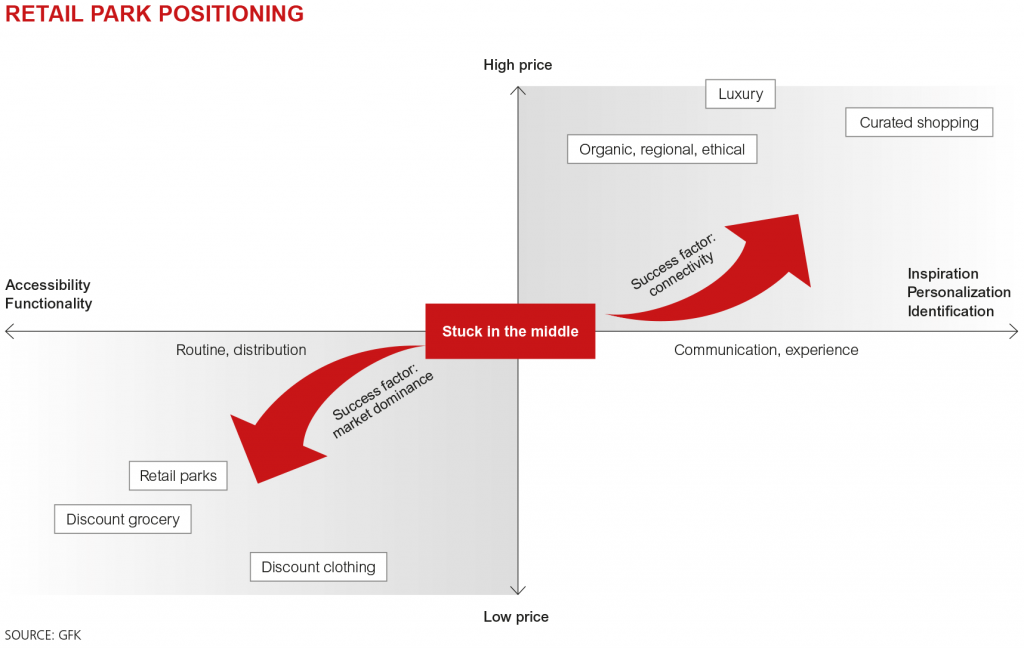 RETAIL PARK POSITIONING

High price

Luxury

Curated shopping

Organic, regional, ethical

Success factor: connectivity

Accessibility
Functionality

Inspiration
Personalization
Identification

Stuck in the middle

Routine, distribution

Communication, experience

Success factor: market dominance

Retail parks

Discount grocery

Discount clothing

Low price

SOURCE: GFK